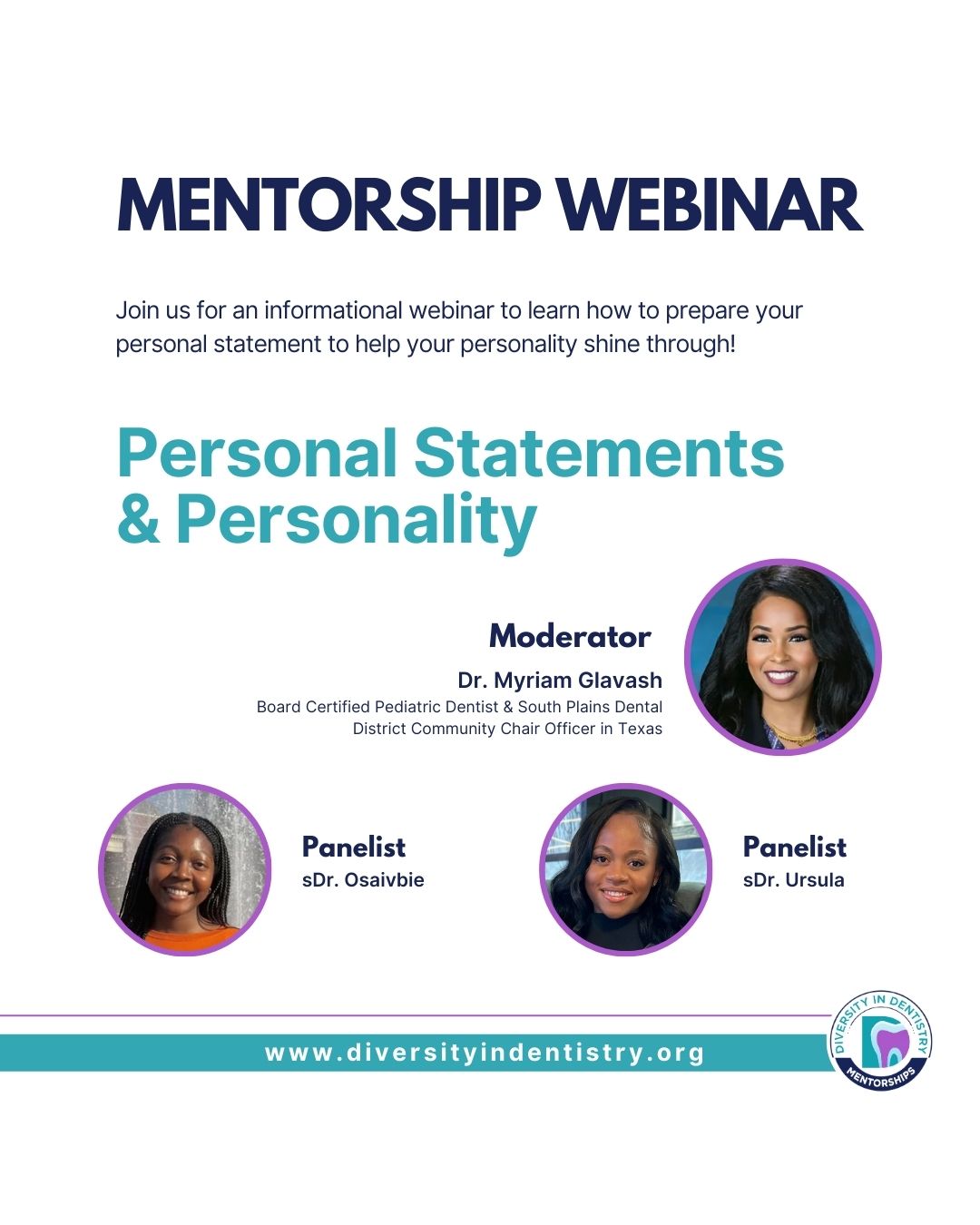 MENTORSHIP WEBINAR

Join us for an informational webinar to learn how to prepare your personal statement to help your personality shine through!

Personal Statements & Personality

Moderator

Dr. Myriam Glavash

Board Certified Pediatric Dentist & South Plains Dental District Community Chair Officer in Texas

Panelist
sDr. Osaivbie

Panelist
sDr. Ursula

www.diversityindentistry.org

DIVERSITY IN DENTISTRY
MENTORSHIPS